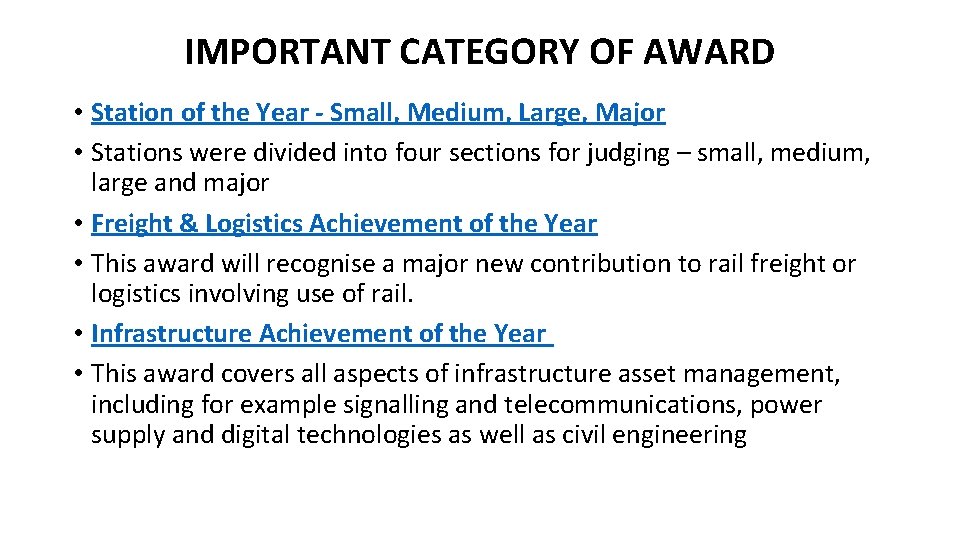 IMPORTANT CATEGORY OF AWARD

• Station of the Year - Small, Medium, Large, Major
• Stations were divided into four sections for judging – small, medium, large and major
• Freight & Logistics Achievement of the Year
• This award will recognise a major new contribution to rail freight or logistics involving use of rail.
• Infrastructure Achievement of the Year
• This award covers all aspects of infrastructure asset management, including for example signalling and telecommunications, power supply and digital technologies as well as civil engineering